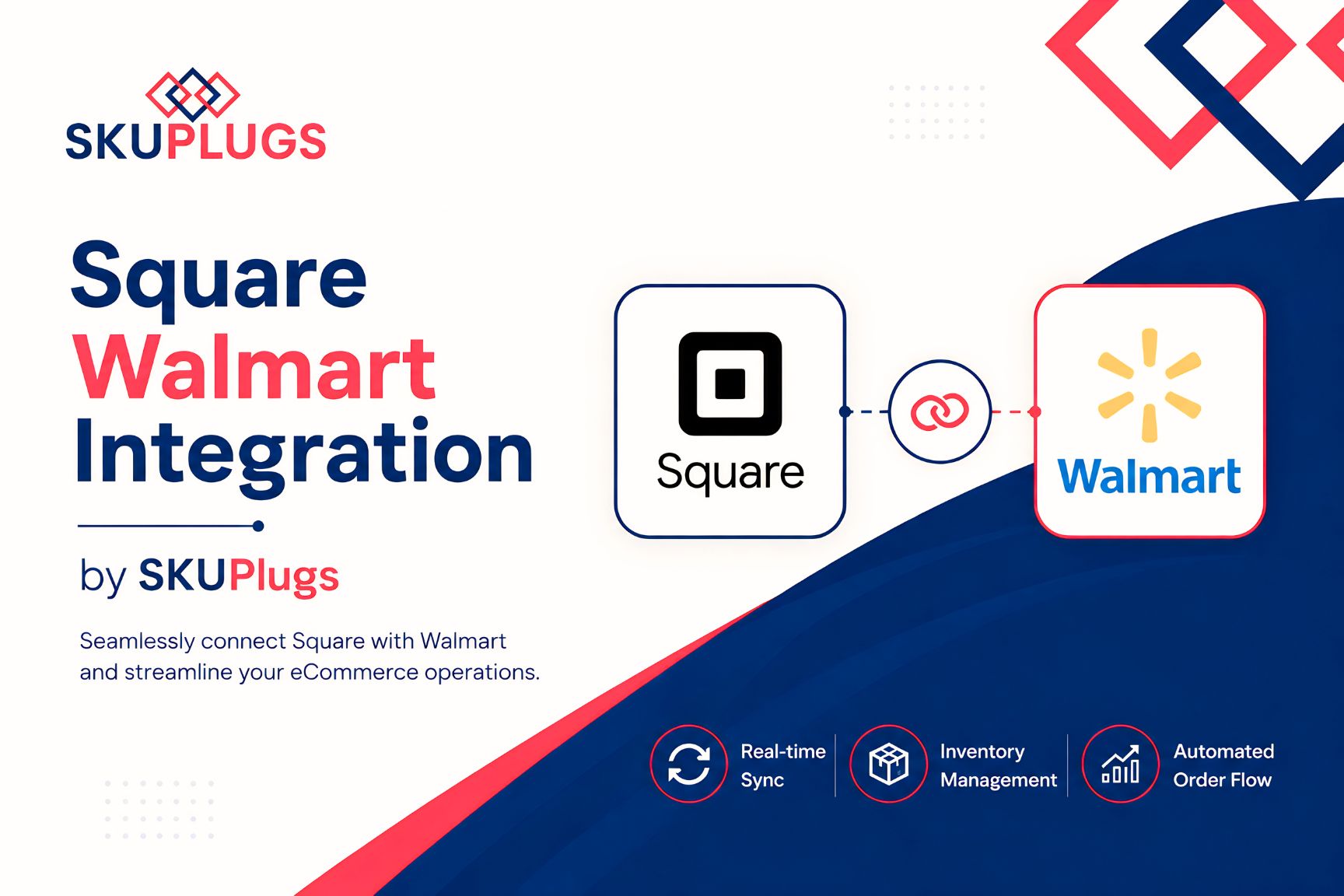 SKUPLUGS

Square
Walmart
Integration

by SKUPlugs

Seamlessly connect Square with Walmart and streamline your eCommerce operations.

Square

Walmart

Real-time Sync

Inventory Management

Automated Order Flow